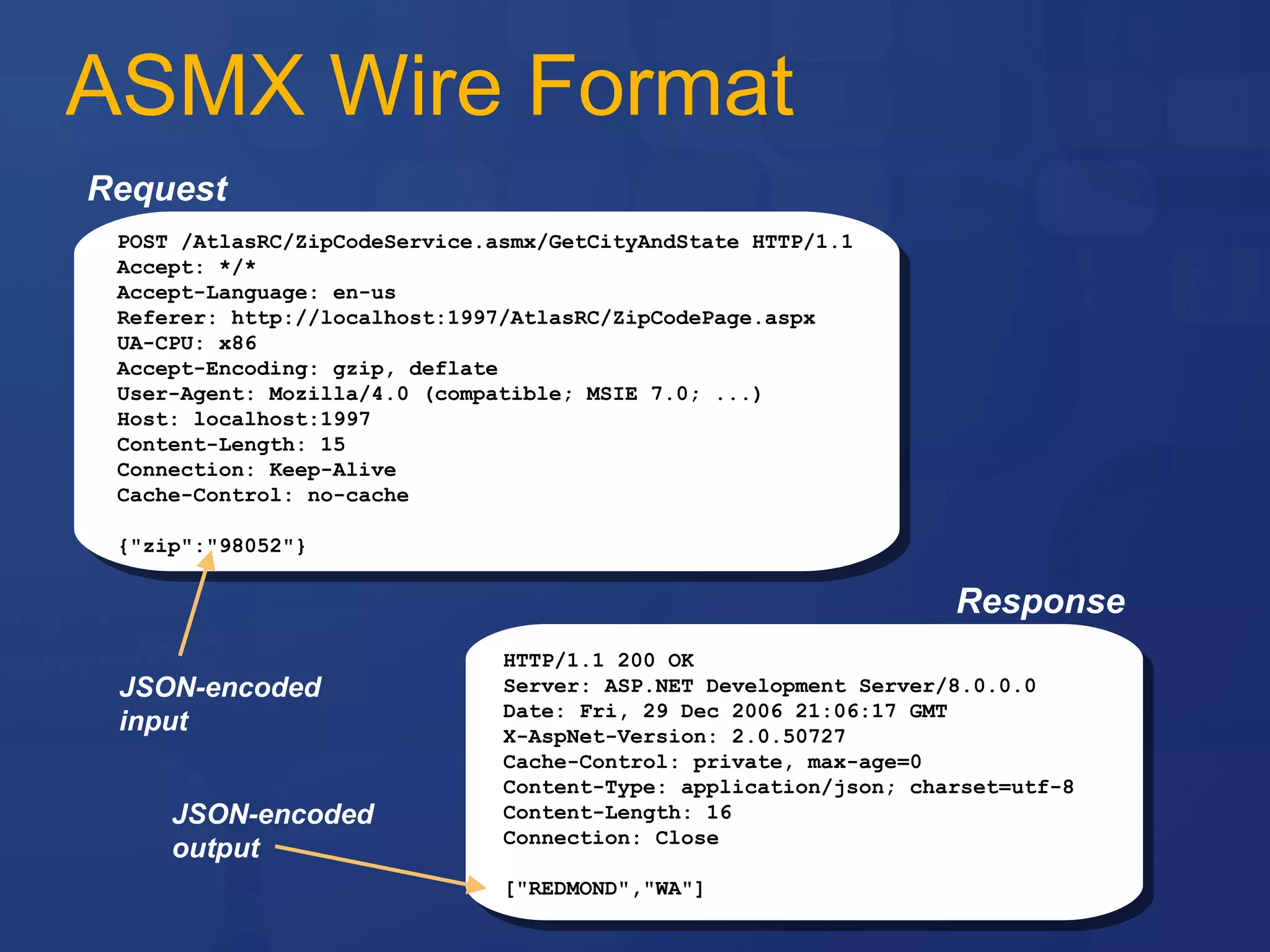 ASMX Wire Format

Request

POST /AtlasRC/ZipCodeService.asmx/GetCityAndState HTTP/1.1
Accept: */*
Accept-Language: en-us
Referer: http://localhost:1997/AtlasRC/ZipCodePage.aspx
UA-CPU: x86
Accept-Encoding: gzip, deflate
User-Agent: Mozilla/4.0 (compatible; MSIE 7.0; ...)
Host: localhost:1997
Content-Length: 15
Connection: Keep-Alive
Cache-Control: no-cache

{"zip":"98052"}

JSON-encoded input

Response

HTTP/1.1 200 OK
Server: ASP.NET Development Server/8.0.0.0
Date: Fri, 29 Dec 2006 21:06:17 GMT
X-AspNet-Version: 2.0.50727
Cache-Control: private, max-age=0
Content-Type: application/json; charset=utf-8
Content-Length: 16
Connection: Close

["REDMOND","WA"]

JSON-encoded output